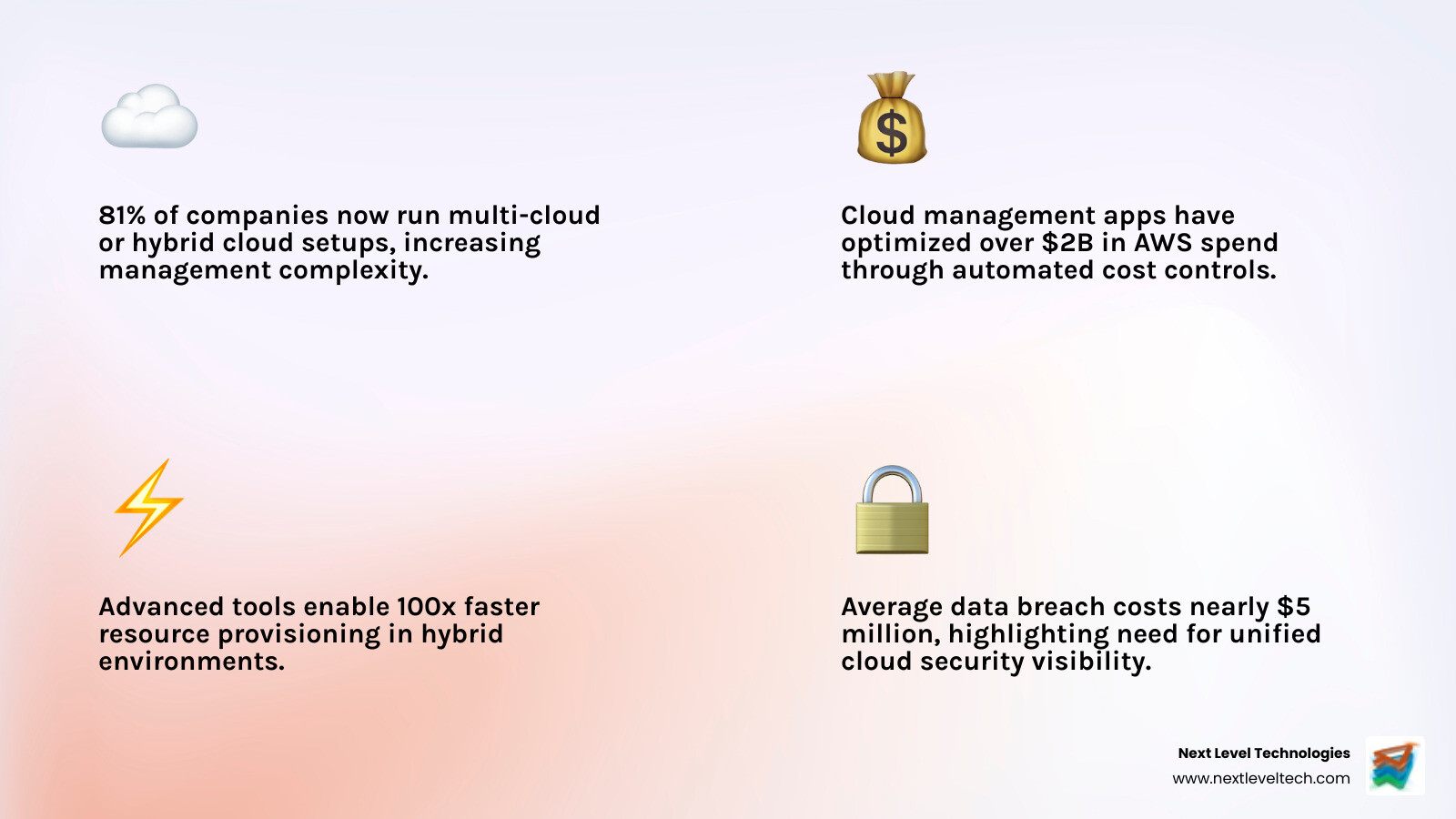 81% of companies now run multi-cloud or hybrid cloud setups, increasing management complexity.

Cloud management apps have optimized over \$2B in AWS spend through automated cost controls.

Advanced tools enable 100x faster resource provisioning in hybrid environments.

Average data breach costs nearly \$5 million, highlighting need for unified cloud security visibility.

Next Level Technologies
www.nextleveltech.com